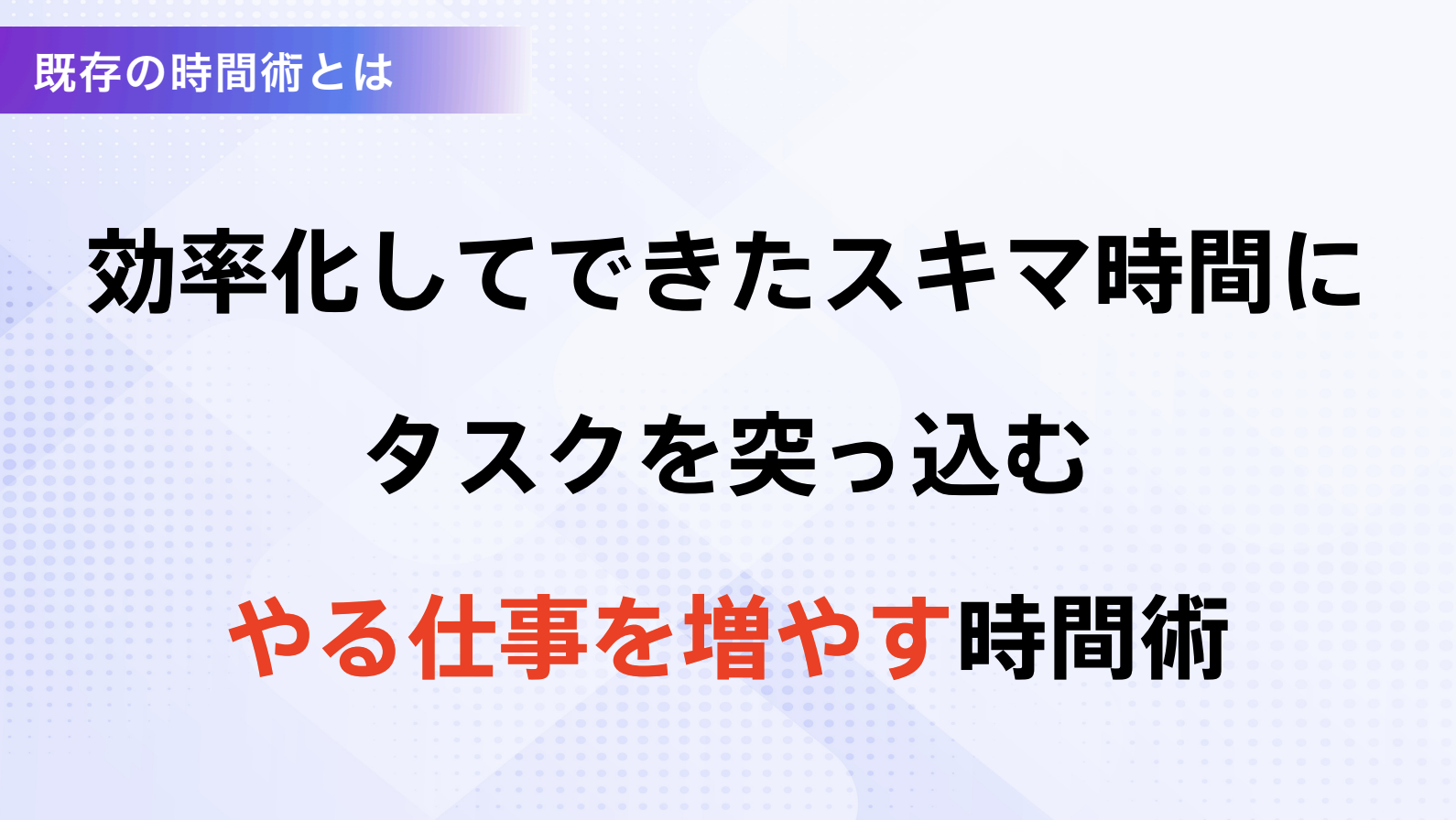 既存の時間術とは

効率化してできたスキマ時間に

タスクを突っ込む

やる仕事を増やす時間術